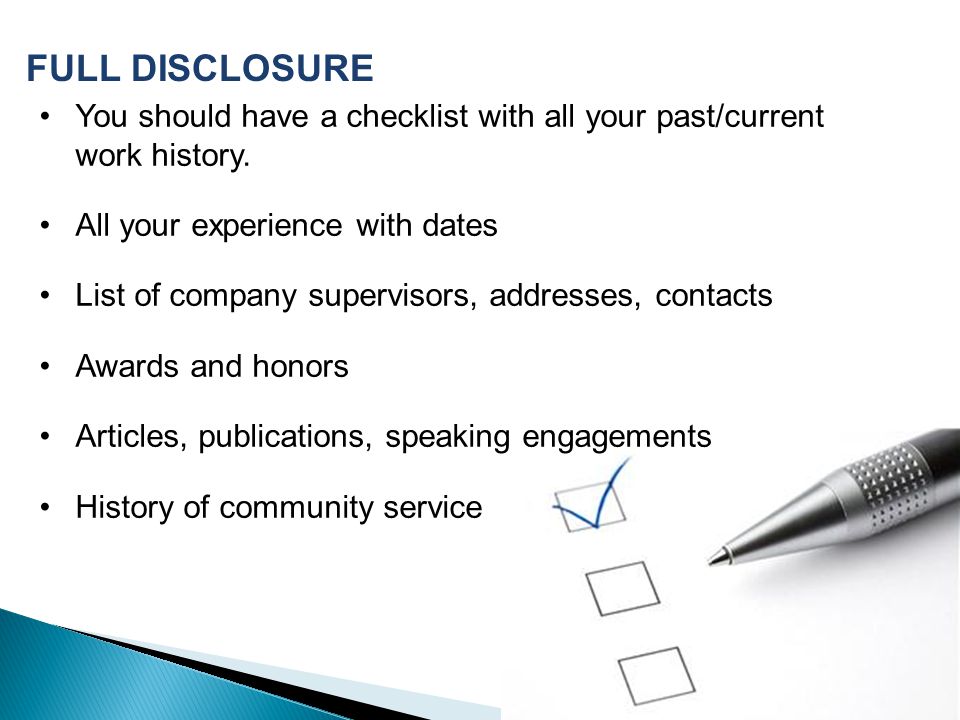 FULL DISCLOSURE

• You should have a checklist with all your past/current work history.

• All your experience with dates

• List of company supervisors, addresses, contacts

• Awards and honors

• Articles, publications, speaking engagements

• History of community service